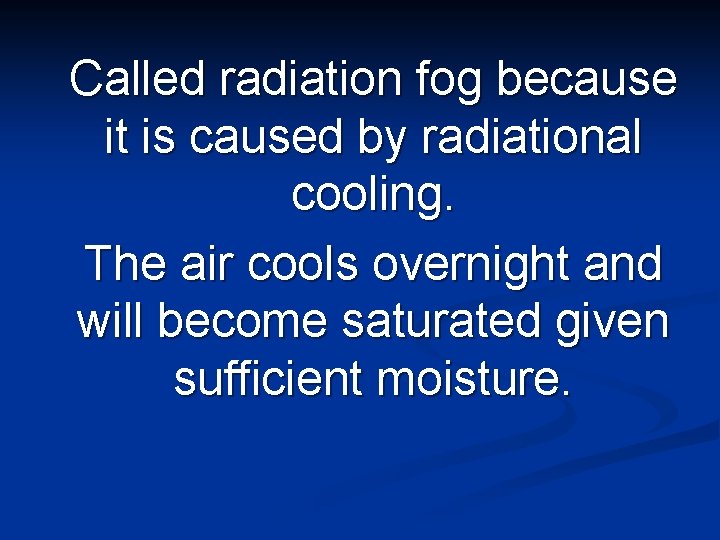 Called radiation fog because it is caused by radiational cooling.

The air cools overnight and will become saturated given sufficient moisture.